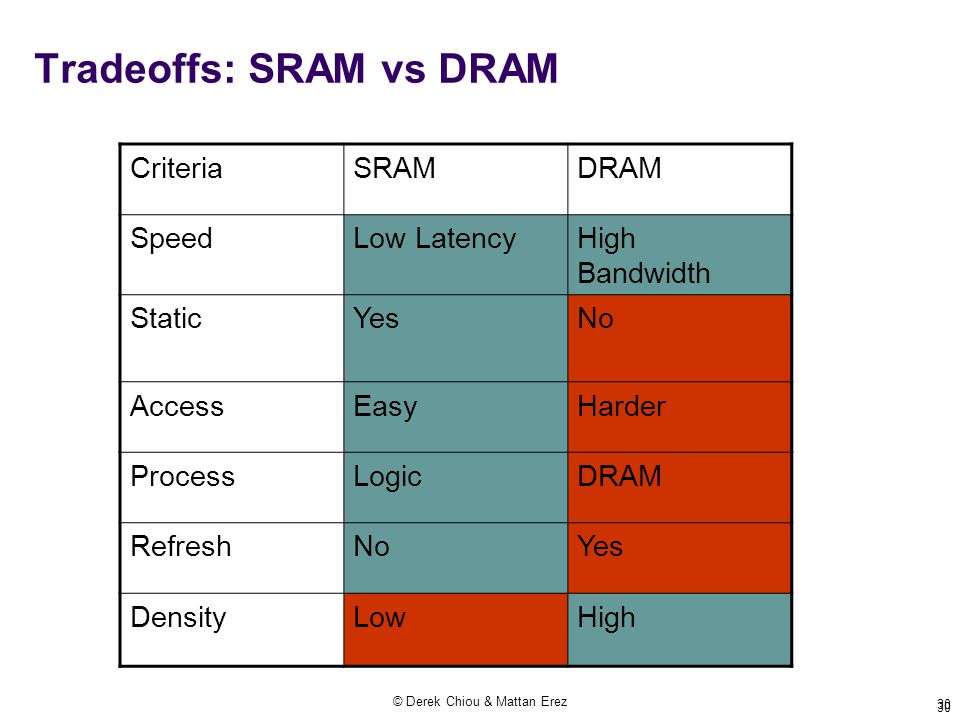 Tradeoffs: SRAM vs DRAM

| Criteria | SRAM | DRAM |
|---|---|---|
| Speed | Low Latency | High Bandwidth |
| Static | Yes | No |
| Access | Easy | Harder |
| Process | Logic | DRAM |
| Refresh | No | Yes |
| Density | Low | High |

© Derek Chiou & Mattan Erez

30